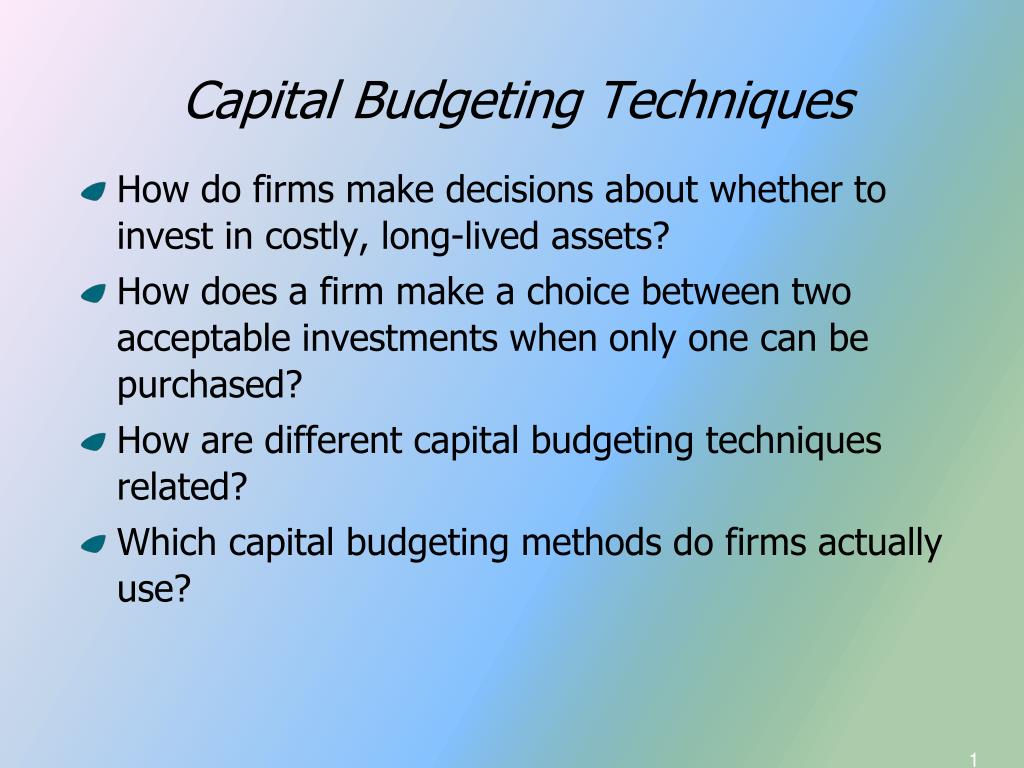 Capital Budgeting Techniques

How do firms make decisions about whether to invest in costly, long-lived assets?

How does a firm make a choice between two acceptable investments when only one can be purchased?

How are different capital budgeting techniques related?

Which capital budgeting methods do firms actually use?

1